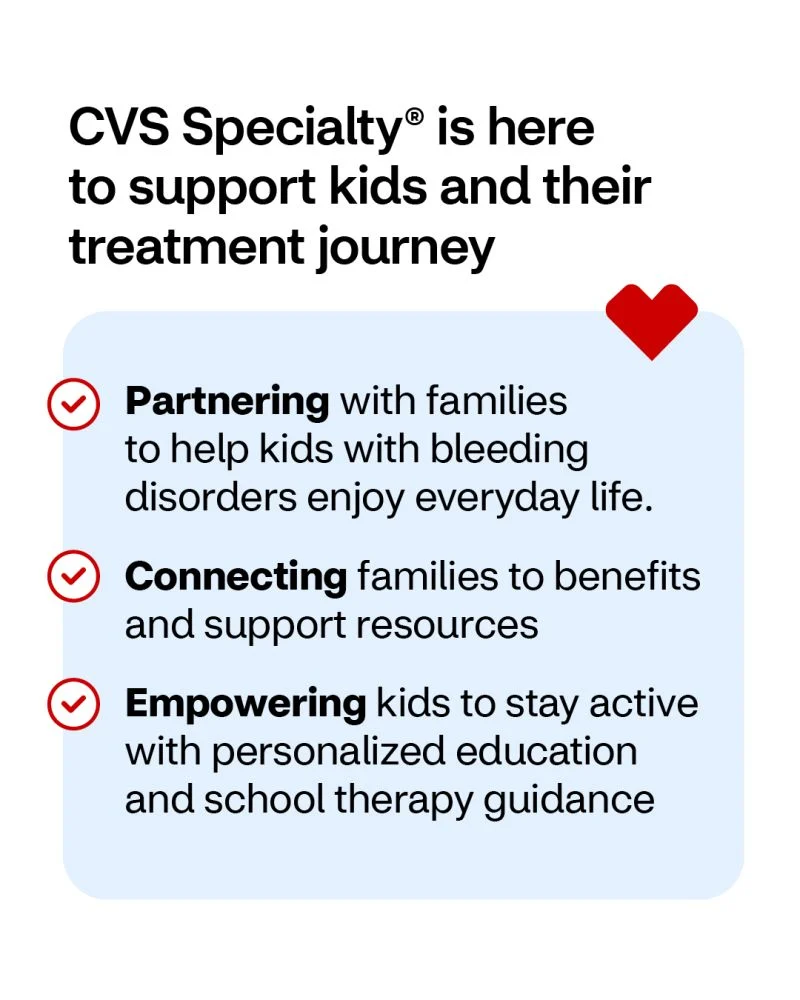 CVS Specialty® is here to support kids and their treatment journey

Partnering with families to help kids with bleeding disorders enjoy everyday life.

Connecting families to benefits and support resources

Empowering kids to stay active with personalized education and school therapy guidance